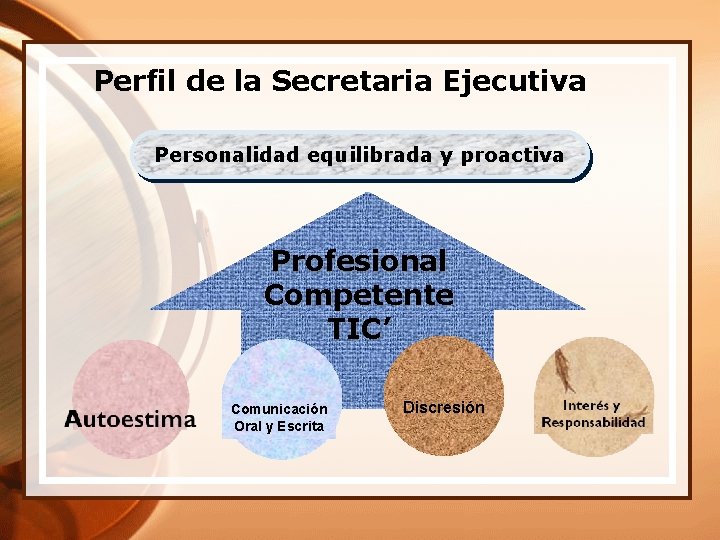 Perfil de la Secretaria Ejecutiva

Personalidad equilibrada y proactiva

Profesional Competente TIC’

Autoestima

Comunicación Oral y Escrita

Discresión

Interés y Responsabilidad